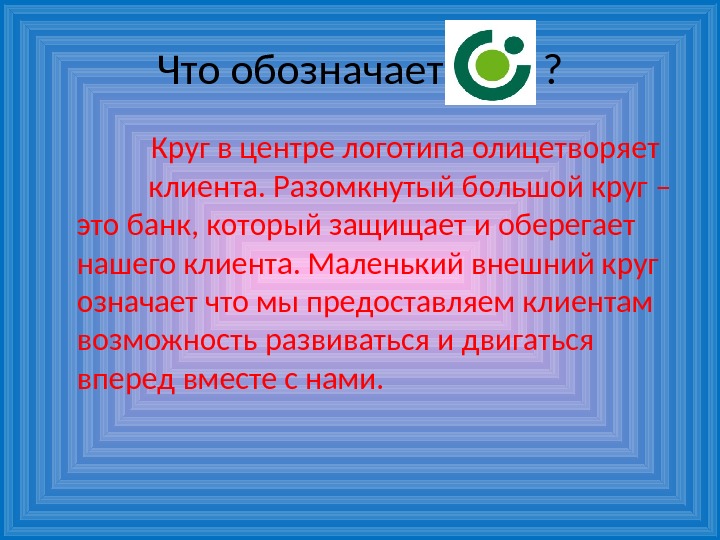 Что обозначает ?

Круг в центре логотипа олицетворяет клиента. Разомкнутый большой круг – это банк, который защищает и оберегает нашего клиента. Маленький внешний круг означает что мы предоставляем клиентам возможность развиваться и двигаться вперед вместе с нами.